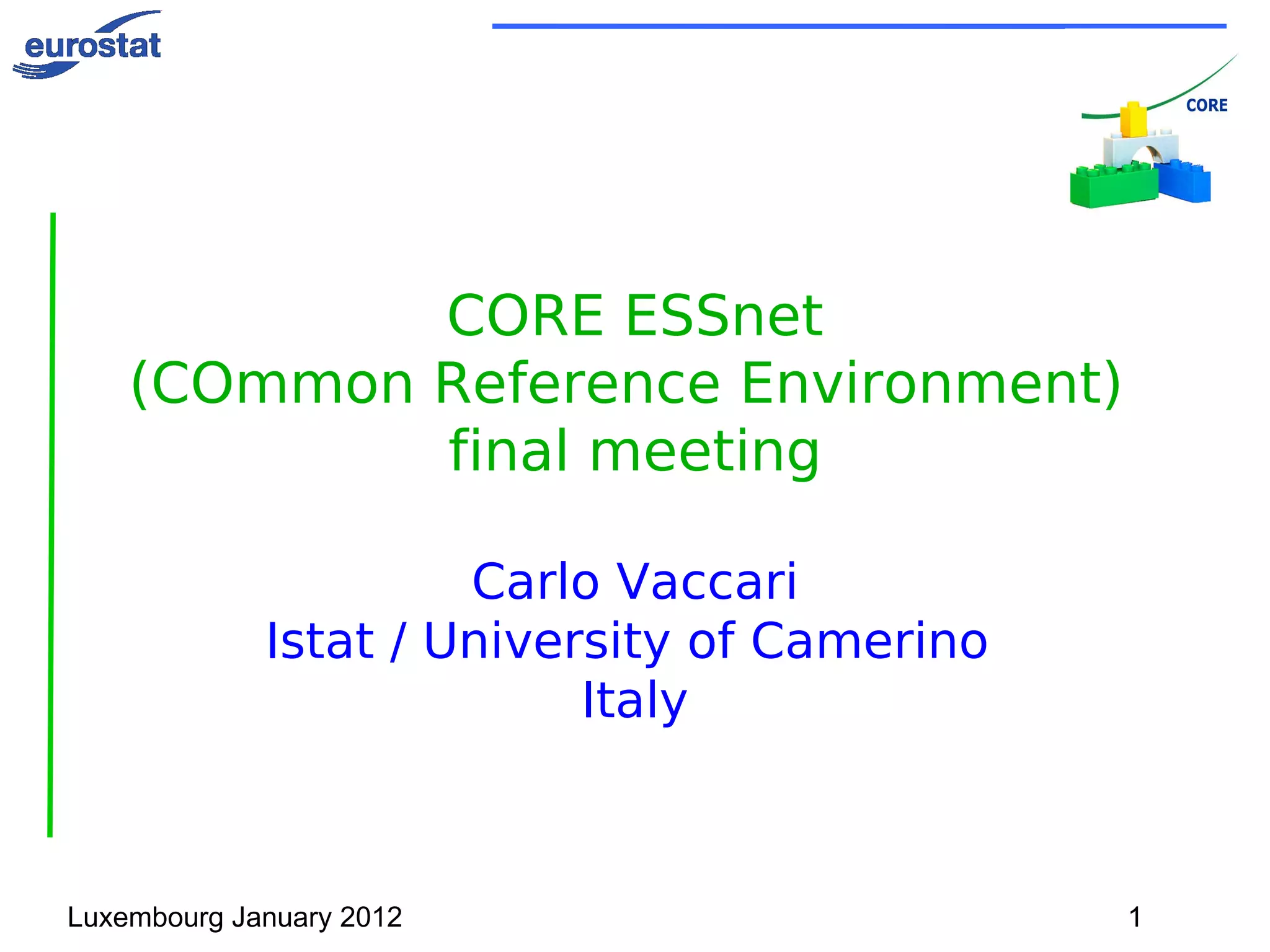 eurostat

CORE

CORE ESSnet
(COmmon Reference Environment)
final meeting

Carlo Vaccari
Istat / University of Camerino
Italy

Luxembourg January 2012

1